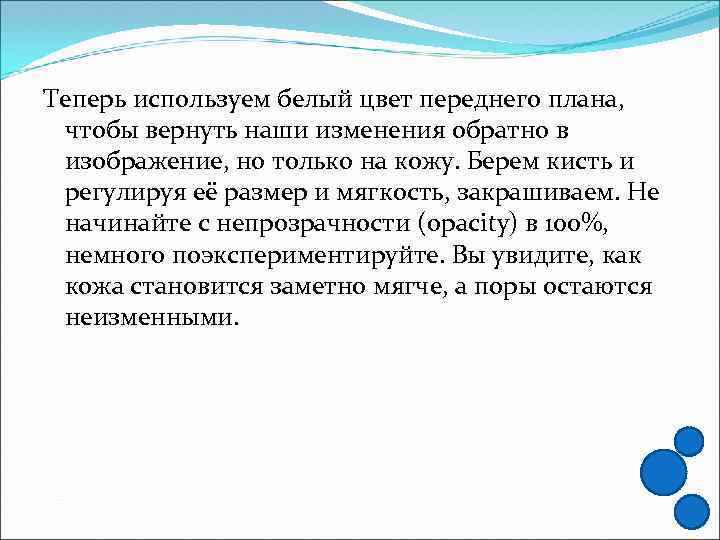 Теперь используем белый цвет переднего плана, чтобы вернуть наши изменения обратно в изображение, но только на кожу. Берем кисть и регулируя её размер и мягкость, закрашиваем. Не начинайте с непрозрачности (opacity) в 100%, немного поэкспериментируйте. Вы увидите, как кожа становится заметно мягче, а поры остаются неизменными.